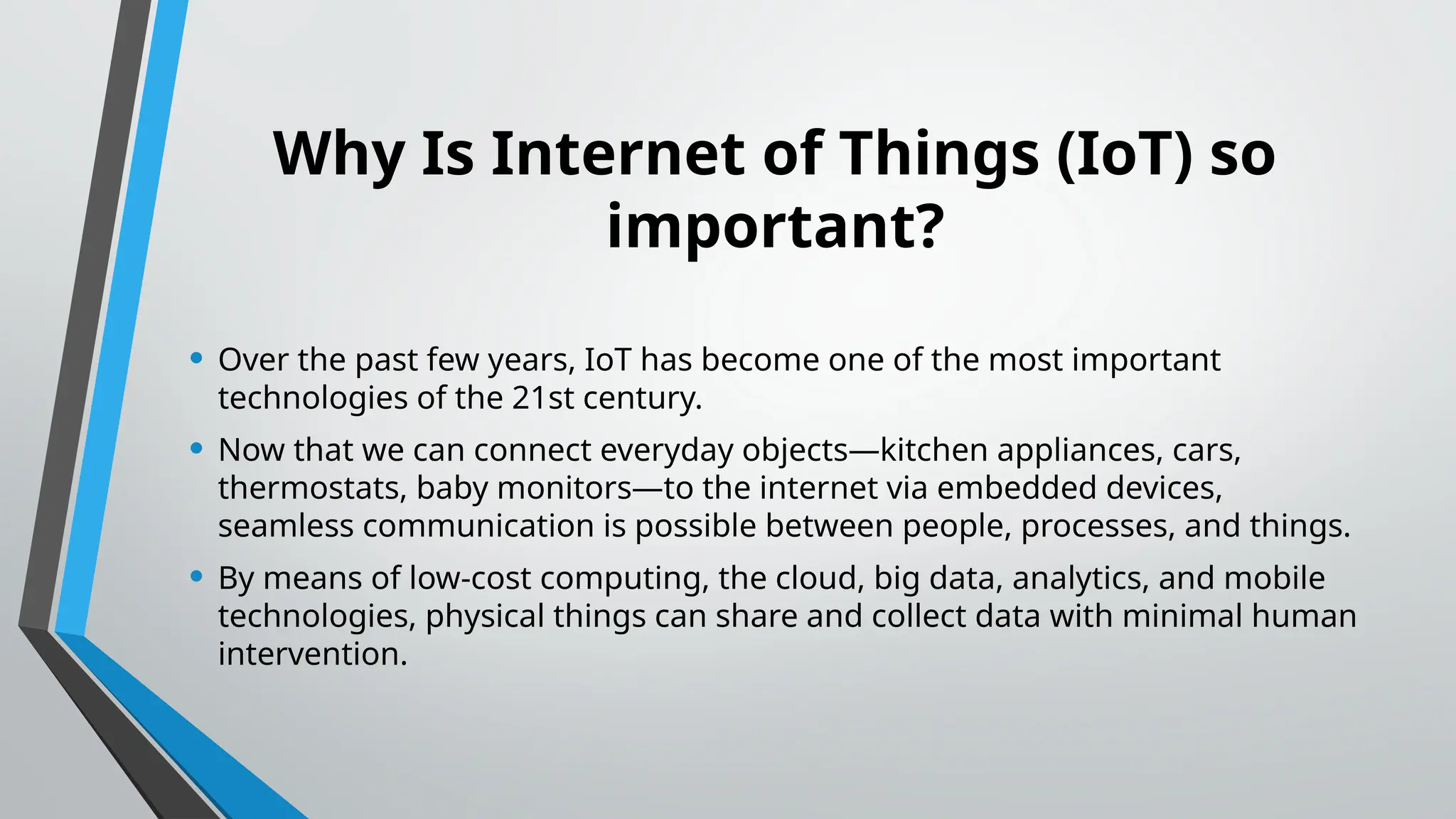 Why Is Internet of Things (IoT) so important?

• Over the past few years, IoT has become one of the most important technologies of the 21st century.

• Now that we can connect everyday objects—kitchen appliances, cars, thermostats, baby monitors—to the internet via embedded devices, seamless communication is possible between people, processes, and things.

• By means of low-cost computing, the cloud, big data, analytics, and mobile technologies, physical things can share and collect data with minimal human intervention.